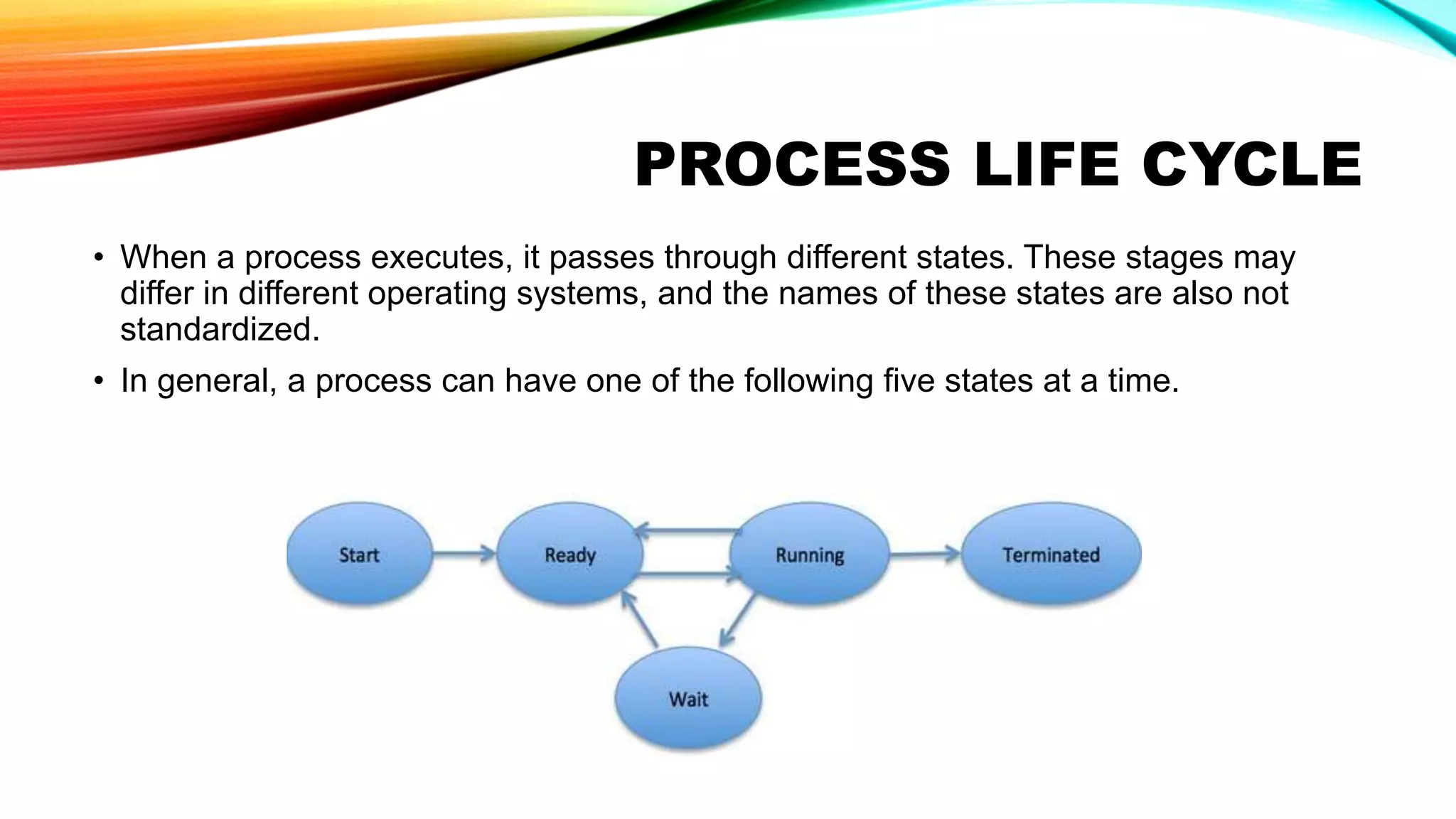 PROCESS LIFE CYCLE

• When a process executes, it passes through different states. These stages may differ in different operating systems, and the names of these states are also not standardized.

• In general, a process can have one of the following five states at a time.

Start

Ready

Running

Terminated

Wait